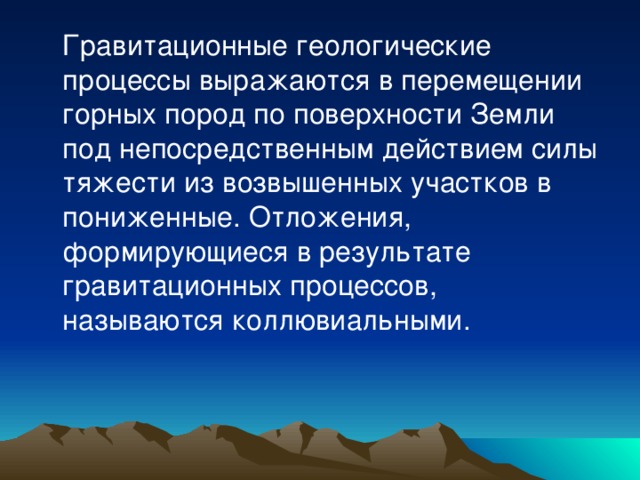 Гравитационные геологические процессы выражаются в перемещении горных пород по поверхности Земли под непосредственным действием силы тяжести из возвышенных участков в пониженные. Отложения, формирующиеся в результате гравитационных процессов, называются коллювиальными.